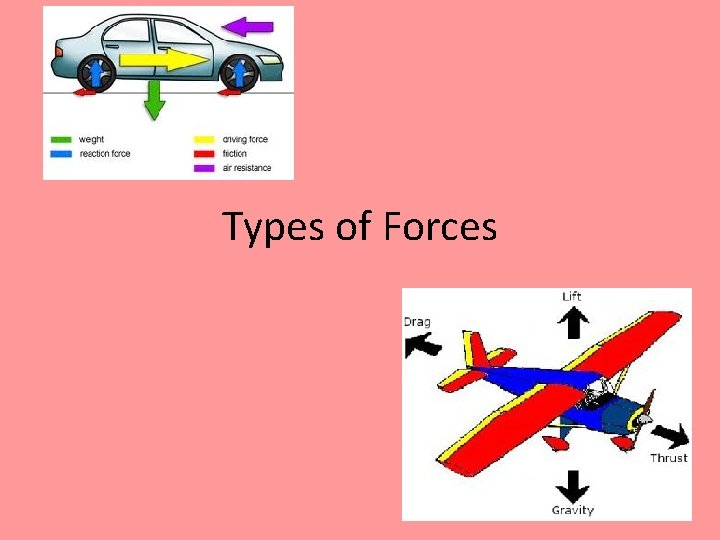 weight
reaction force
driving force
friction
air resistance

Types of Forces

Lift
Drag
Thrust
Gravity